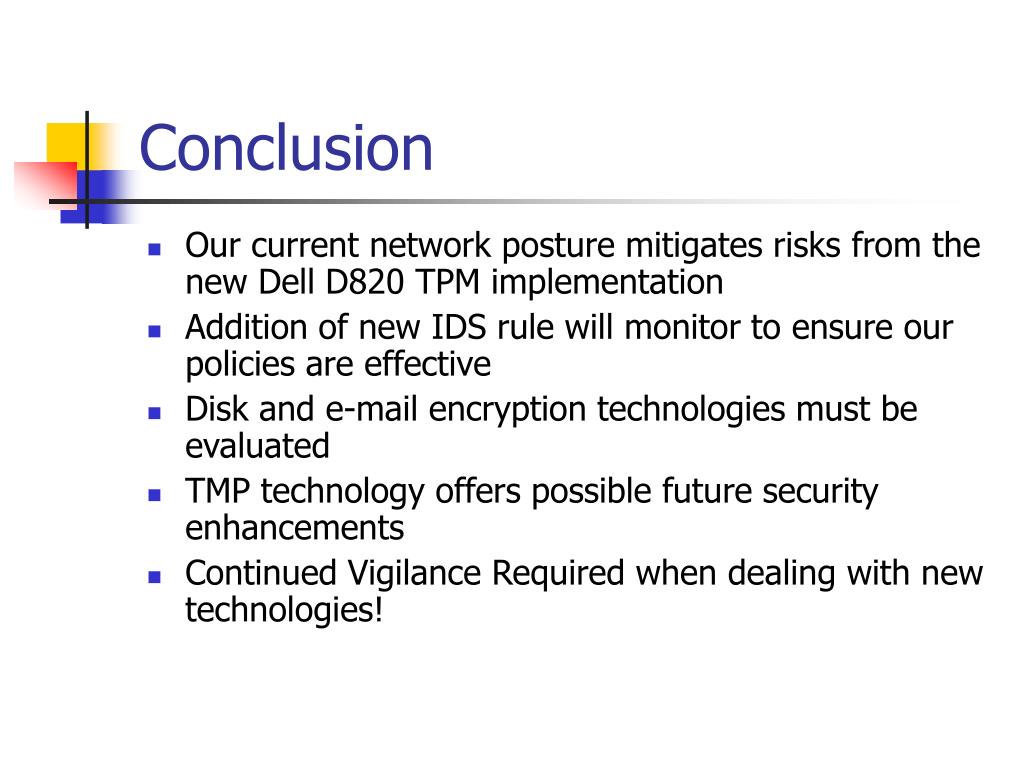 Conclusion

- Our current network posture mitigates risks from the new Dell D820 TPM implementation
- Addition of new IDS rule will monitor to ensure our policies are effective
- Disk and e-mail encryption technologies must be evaluated
- TMP technology offers possible future security enhancements
- Continued Vigilance Required when dealing with new technologies!